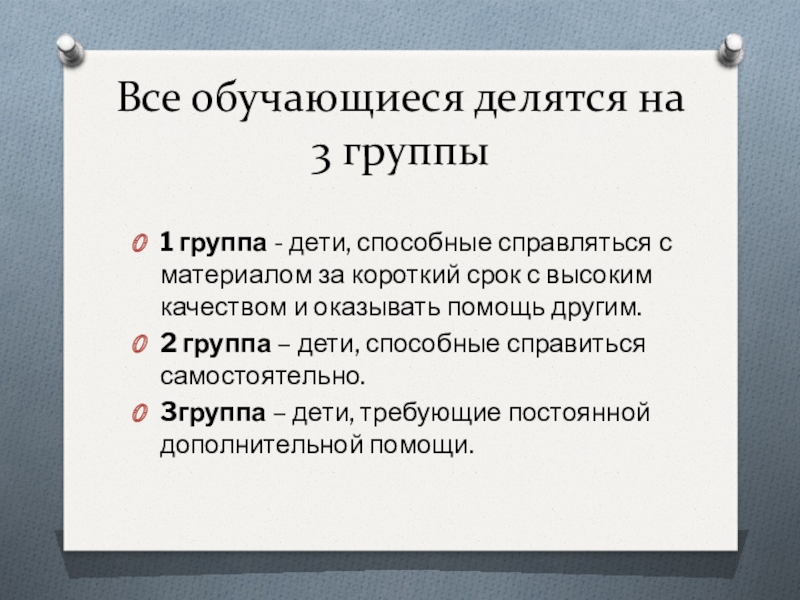 Все обучающиеся делятся на 3 группы

1 группа - дети, способные справляться с материалом за короткий срок с высоким качеством и оказывать помощь другим.

2 группа – дети, способные справиться самостоятельно.

3группа – дети, требующие постоянной дополнительной помощи.